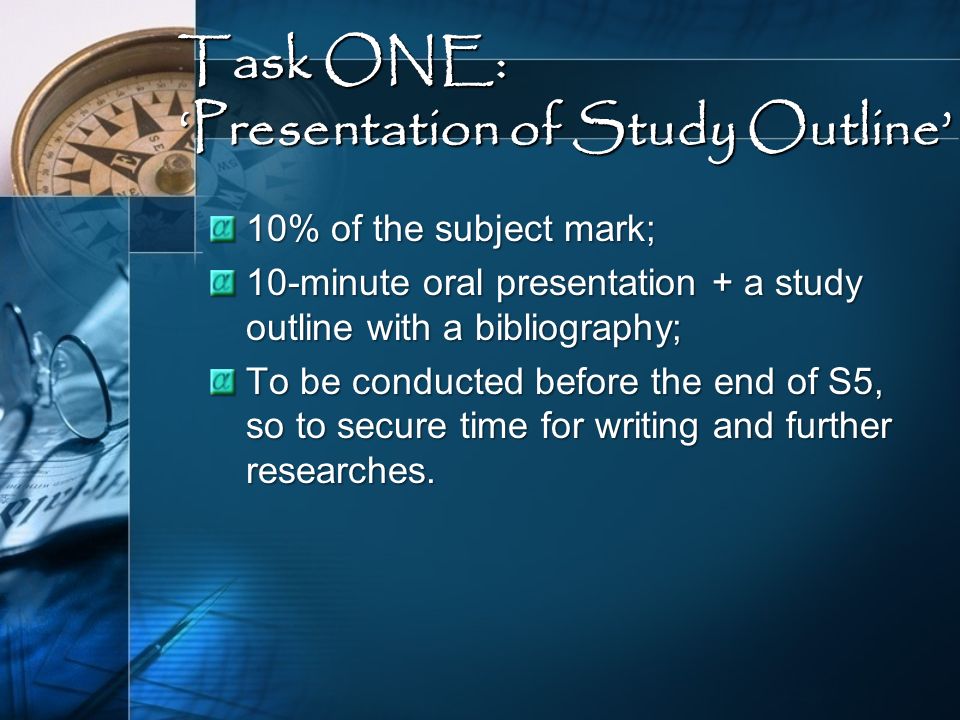 Task ONE:
'Presentation of Study Outline'

10% of the subject mark;

10-minute oral presentation + a study outline with a bibliography;

To be conducted before the end of S5, so to secure time for writing and further researches.